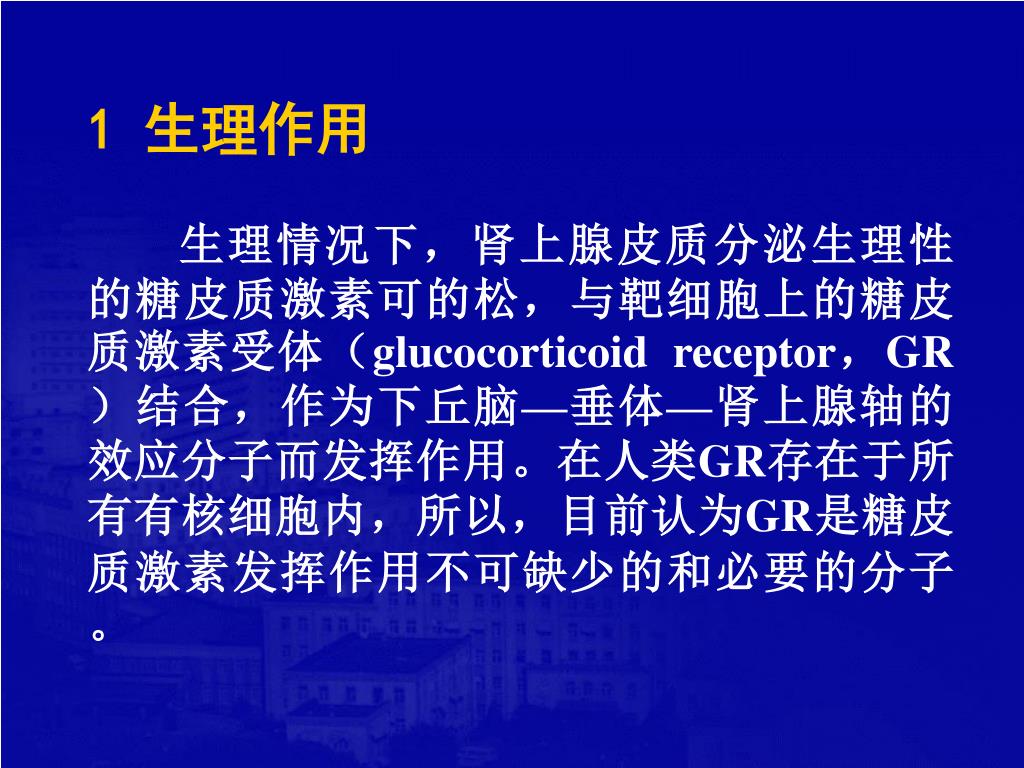 1 生理作用

生理情况下，肾上腺皮质分泌生理性的糖皮质激素可的松，与靶细胞上的糖皮质激素受体（glucocorticoid receptor，GR）结合，作为下丘脑—垂体—肾上腺轴的效应分子而发挥作用。在人类GR存在于所有有核细胞内，所以，目前认为GR是糖皮质激素发挥作用不可缺少的和必要的分子。